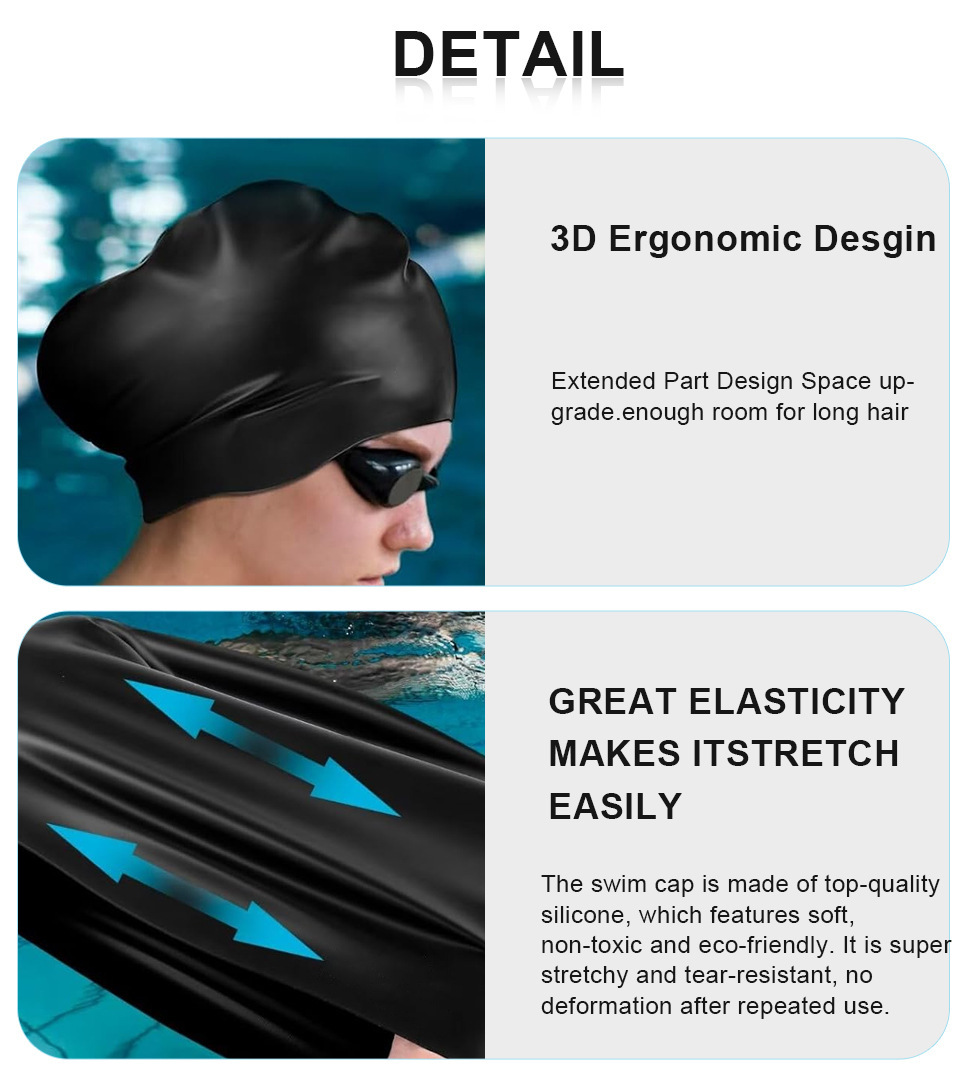 DETAIL

3D Ergonomic Desgin

Extended Part Design Space upgrade.enough room for long hair

GREAT ELASTICITY MAKES ITSTRETCH EASILY

The swim cap is made of top-quality silicone, which features soft, non-toxic and eco-friendly. It is super stretchy and tear-resistant, no deformation after repeated use.